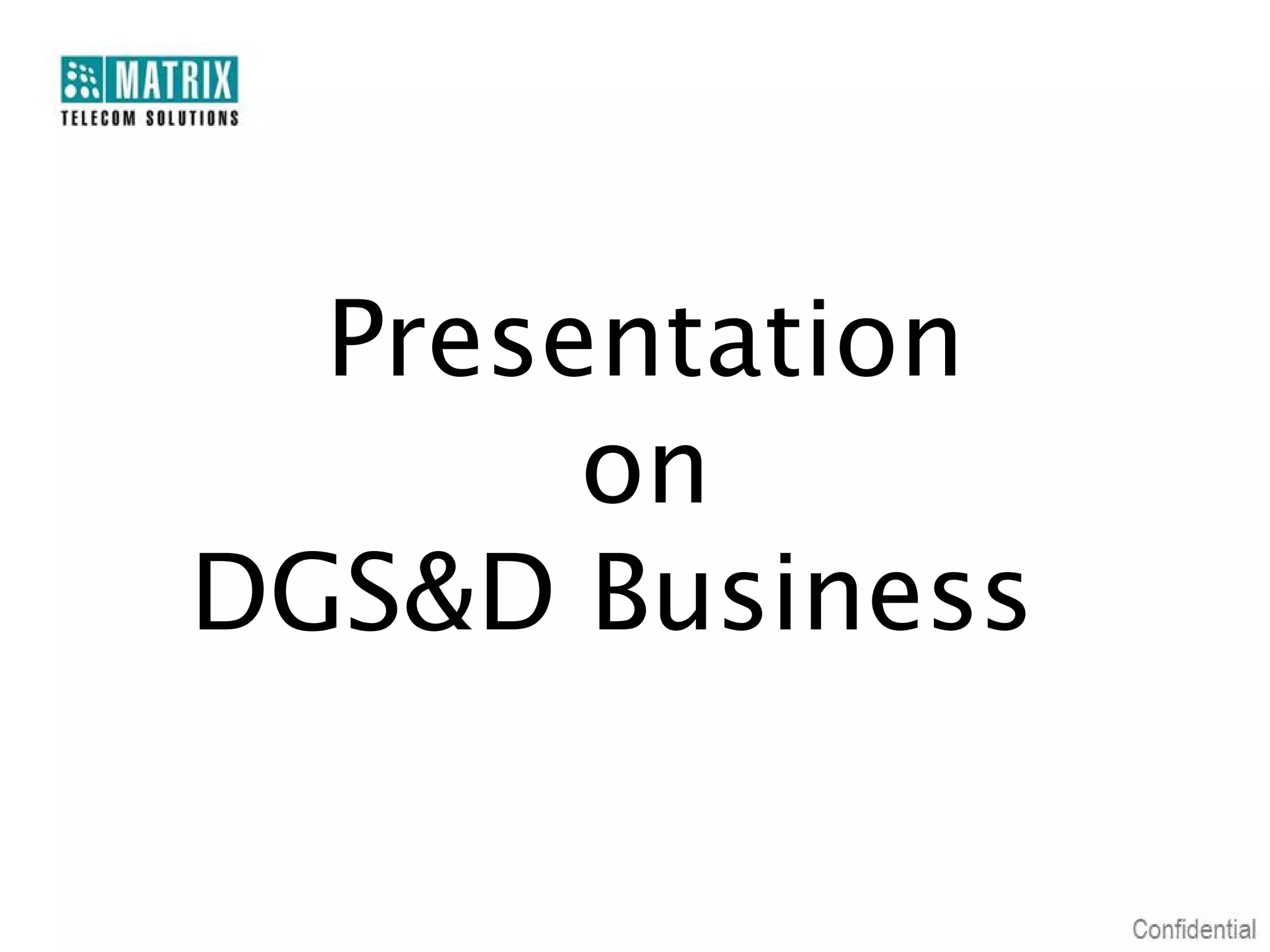 MATRIX
TELECOM SOLUTIONS

Presentation
on
DGS&D Business

Confidential